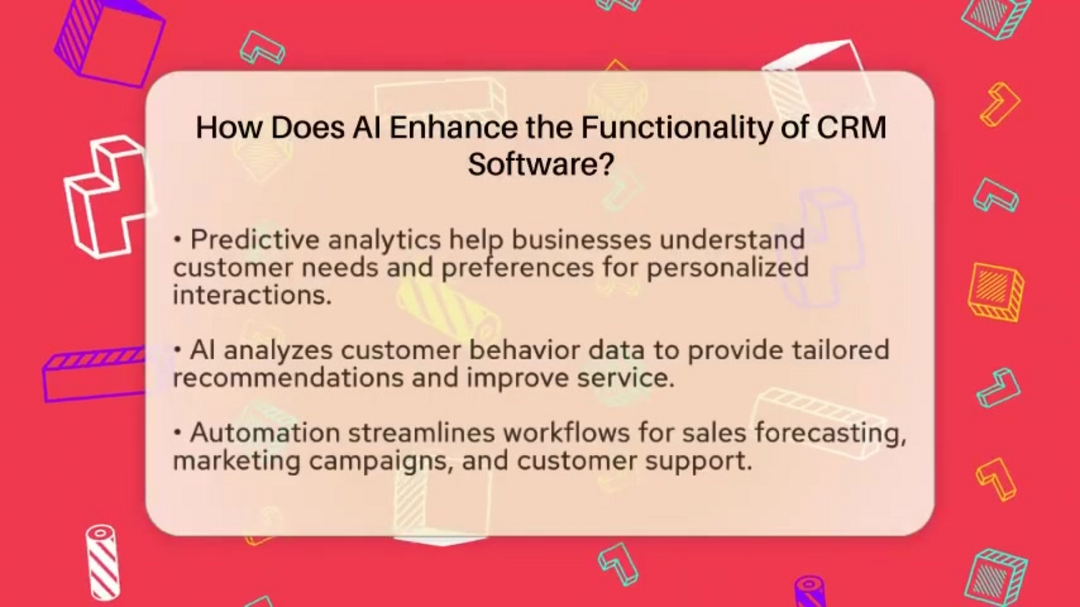 How Does AI Enhance the Functionality of CRM Software?

• Predictive analytics help businesses understand customer needs and preferences for personalized interactions.

• AI analyzes customer behavior data to provide tailored recommendations and improve service.

• Automation streamlines workflows for sales forecasting, marketing campaigns, and customer support.